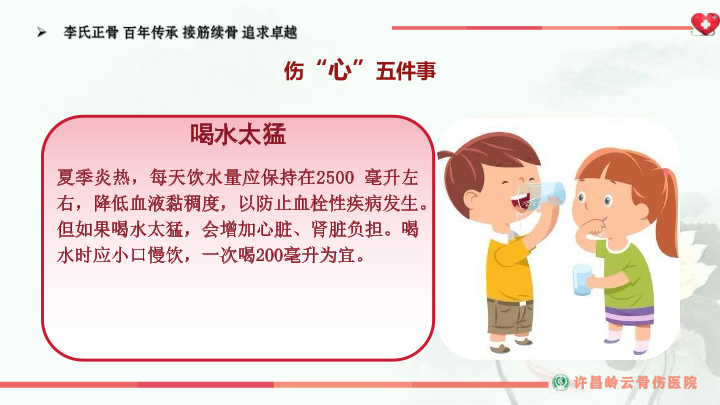 ➢ 李氏正骨 百年传承 接筋续骨 追求卓越

伤“心”五件事

喝水太猛

夏季炎热，每天饮水量应保持在2500 毫升左右，降低血液黏稠度，以防止血栓性疾病发生。但如果喝水太猛，会增加心脏、肾脏负担。喝水时应小口慢饮，一次喝200毫升为宜。

许昌岭云骨伤医院